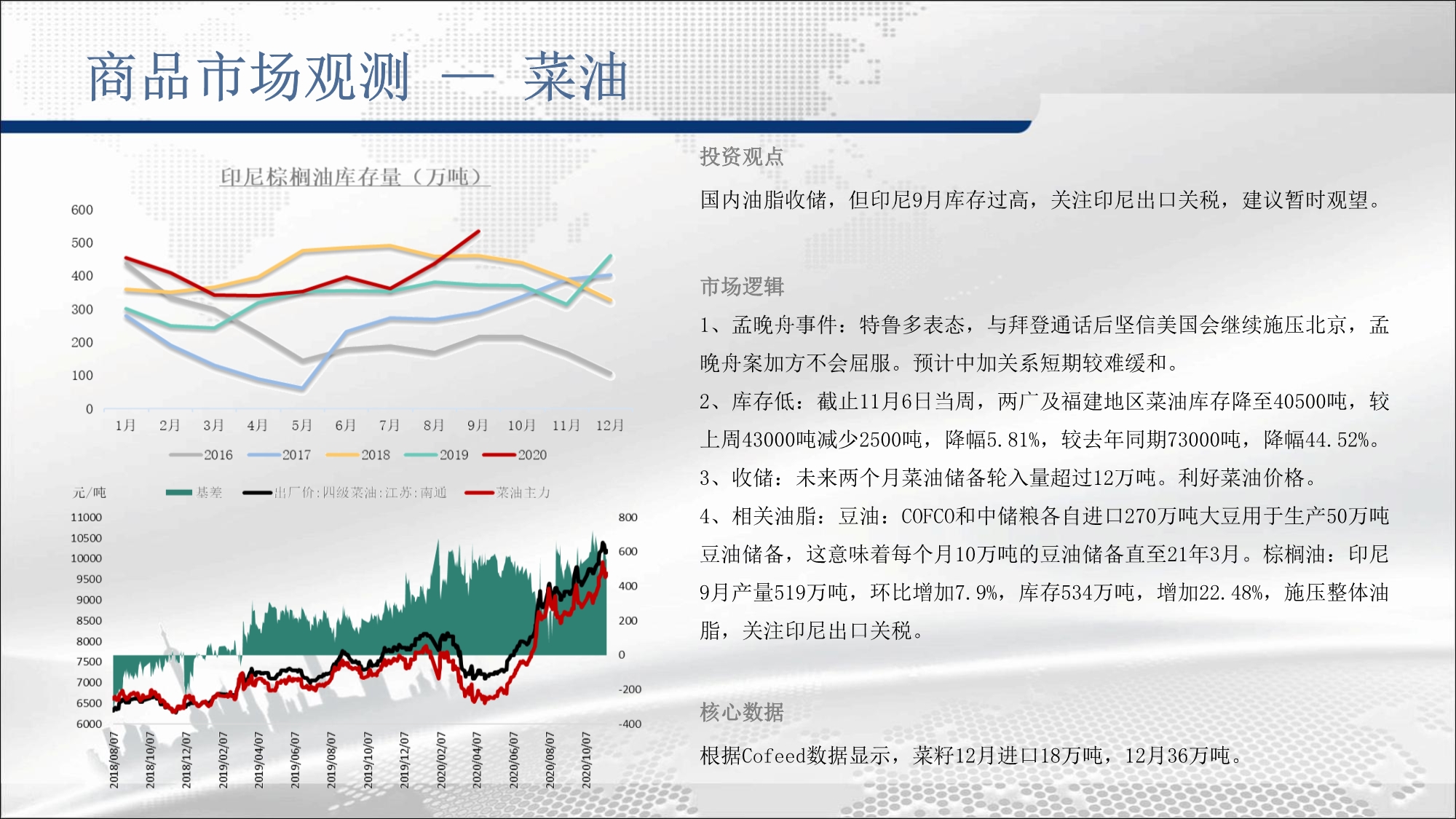 商品市场观测 — 菜油

印尼棕榈油库存量（万吨）

600
500
400
300
200
100
0

1月 2月 3月 4月 5月 6月 7月 8月 9月 10月 11月 12月

2016 2017 2018 2019 2020

元/吨 基差 出厂价:四级菜油:江苏:南通 菜油主力

11000
10500
10000
9500
9000
8500
8000
7500
7000
6500
6000

800
600
400
200
0
-200
-400

2018/08/07 2018/10/07 2018/12/07 2019/02/07 2019/04/07 2019/06/07 2019/08/07 2019/10/07 2019/12/07 2020/02/07 2020/04/07 2020/06/07 2020/08/07 2020/10/07

投资观点

国内油脂收储，但印尼9月库存过高，关注印尼出口关税，建议暂时观望。

市场逻辑

1、孟晚舟事件：特鲁多表态，与拜登通话后坚信美国会继续施压北京，孟晚舟案加方不会屈服。预计中加关系短期较难缓和。

2、库存低：截止11月6日当周，两广及福建地区菜油库存降至40500吨，较上周43000吨减少2500吨，降幅5.81%，较去年同期73000吨，降幅44.52%。

3、收储：未来两个月菜油储备轮入量超过12万吨。利好菜油价格。

4、相关油脂：豆油：COFCO和中储粮各自进口270万吨大豆用于生产50万吨豆油储备，这意味着每个月10万吨的豆油储备直至21年3月。棕榈油：印尼9月产量519万吨，环比增加7.9%，库存534万吨，增加22.48%，施压整体油脂，关注印尼出口关税。

核心数据

根据Cofeed数据显示，菜籽12月进口18万吨，12月36万吨。